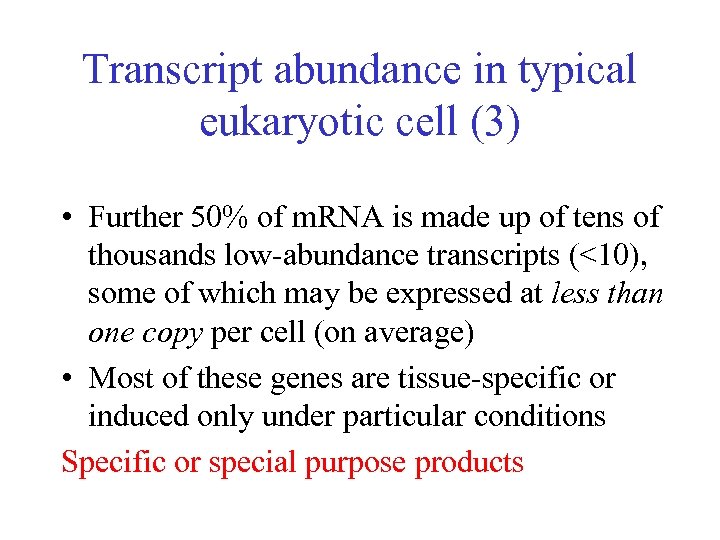 Transcript abundance in typical eukaryotic cell (3)

• Further 50% of mRNA is made up of tens of thousands low-abundance transcripts (<10), some of which may be expressed at less than one copy per cell (on average)
• Most of these genes are tissue-specific or induced only under particular conditions

Specific or special purpose products